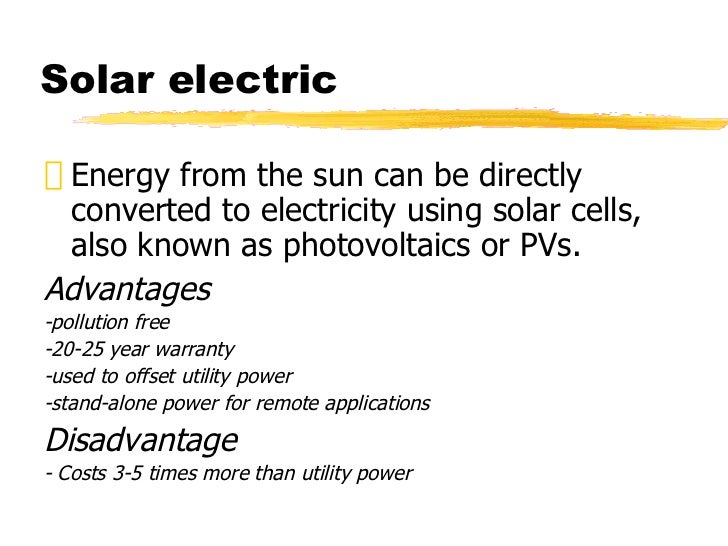 Solar electric

Energy from the sun can be directly converted to electricity using solar cells, also known as photovoltaics or PVs.

Advantages

-pollution free

-20-25 year warranty

-used to offset utility power

-stand-alone power for remote applications

Disadvantage

- Costs 3-5 times more than utility power